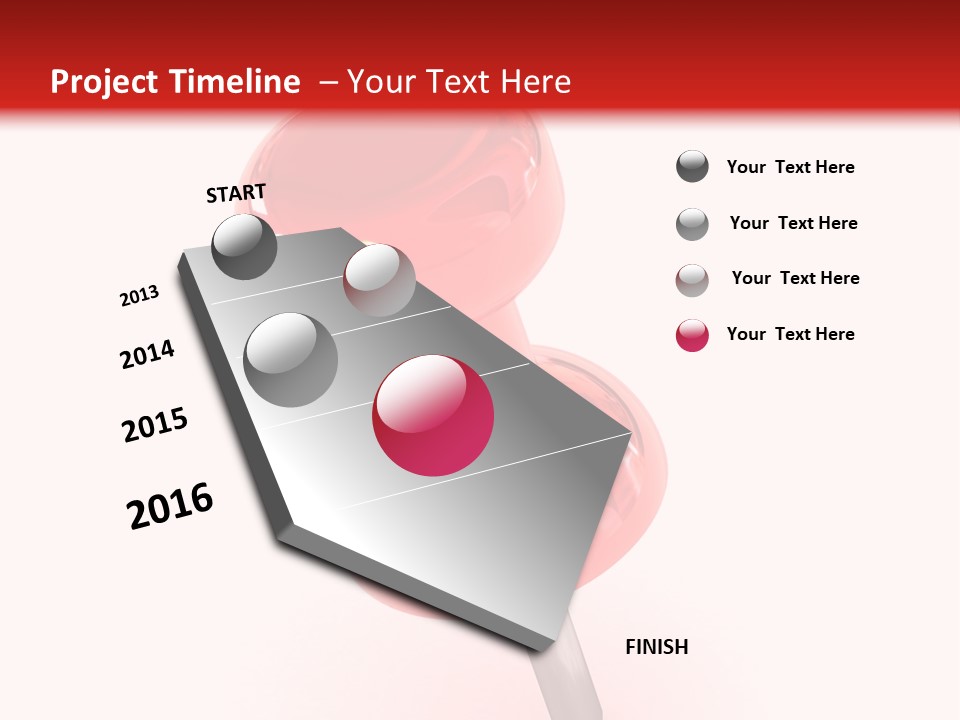 Project Timeline – Your Text Here

START

2013

2014

2015

2016

FINISH

Your Text Here

Your Text Here

Your Text Here

Your Text Here